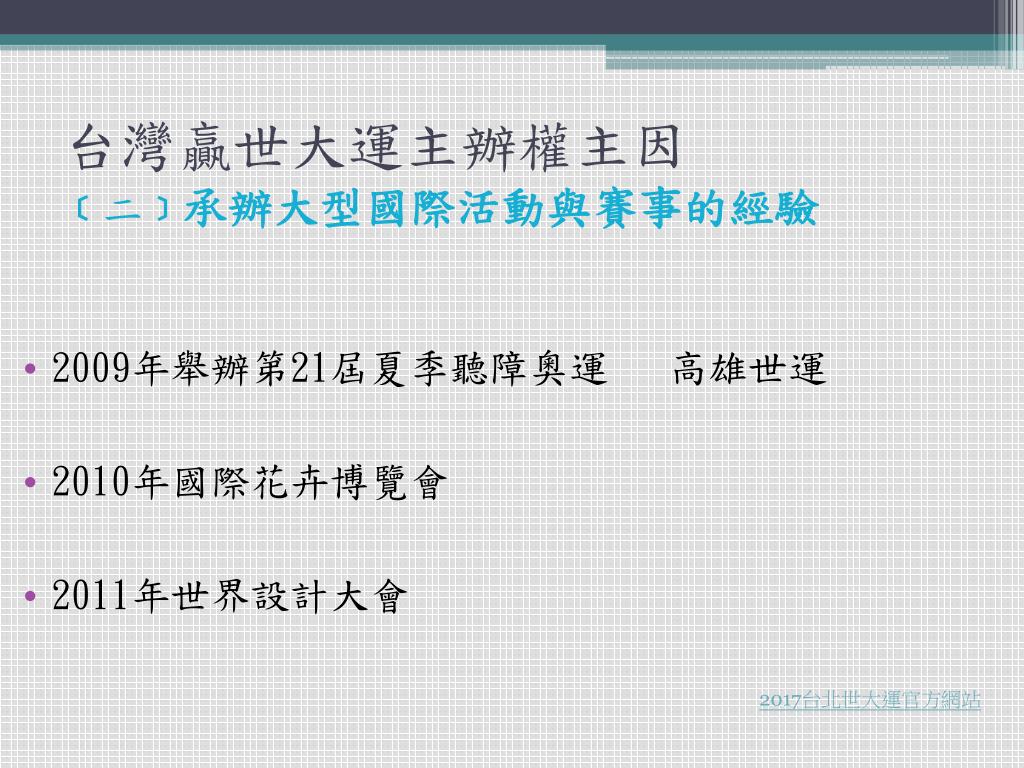 台灣贏世大運主辦權主因
〔二〕承辦大型國際活動與賽事的經驗

• 2009年舉辦第21屆夏季聽障奧運　高雄世運

• 2010年國際花卉博覽會

• 2011年世界設計大會

2017台北世大運官方網站